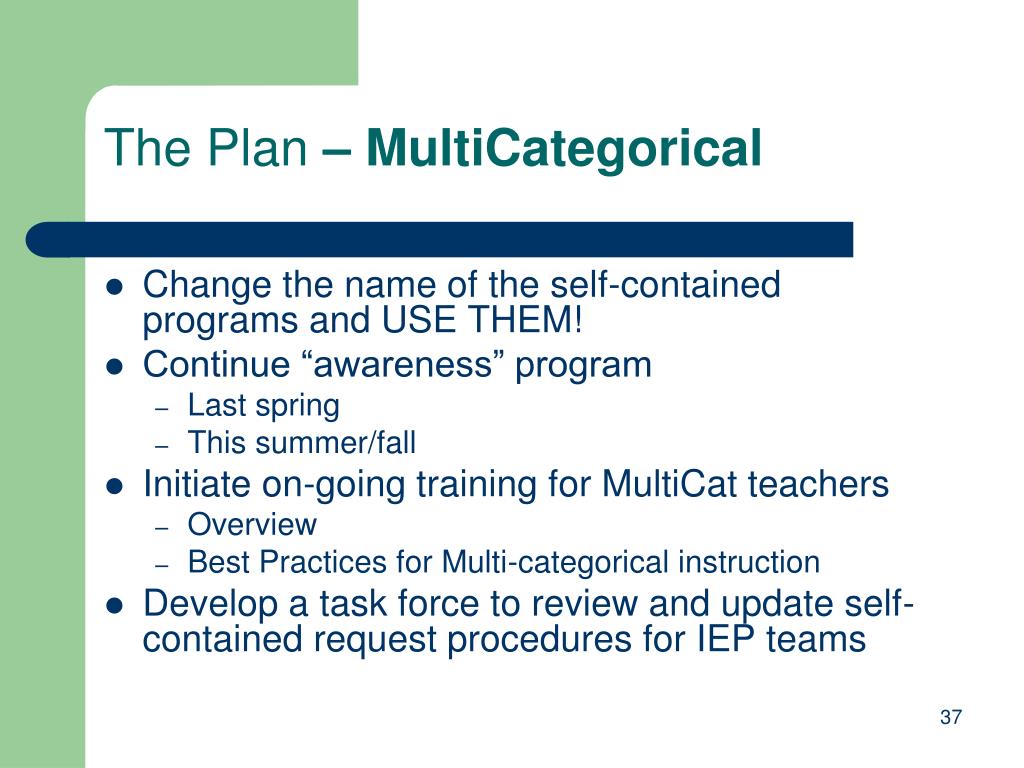 The Plan – MultiCategorical

- Change the name of the self-contained programs and USE THEM!
- Continue “awareness” program
  – Last spring
  – This summer/fall
- Initiate on-going training for MultiCat teachers
  – Overview
  – Best Practices for Multi-categorical instruction
- Develop a task force to review and update self-contained request procedures for IEP teams

37